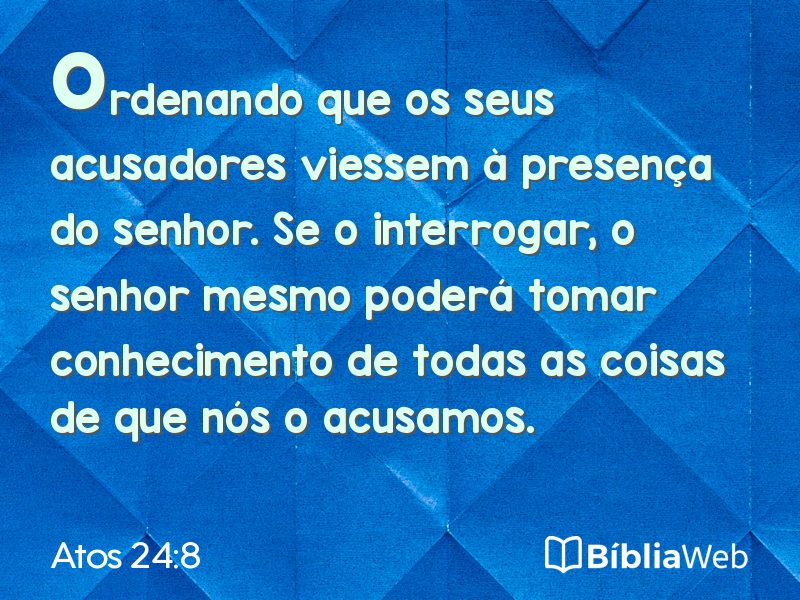 Ordenando que os seus acusadores viessem à presença do senhor. Se o interrogar, o senhor mesmo poderá tomar conhecimento de todas as coisas de que nós o acusamos.

Atos 24:8

BíbliaWeb